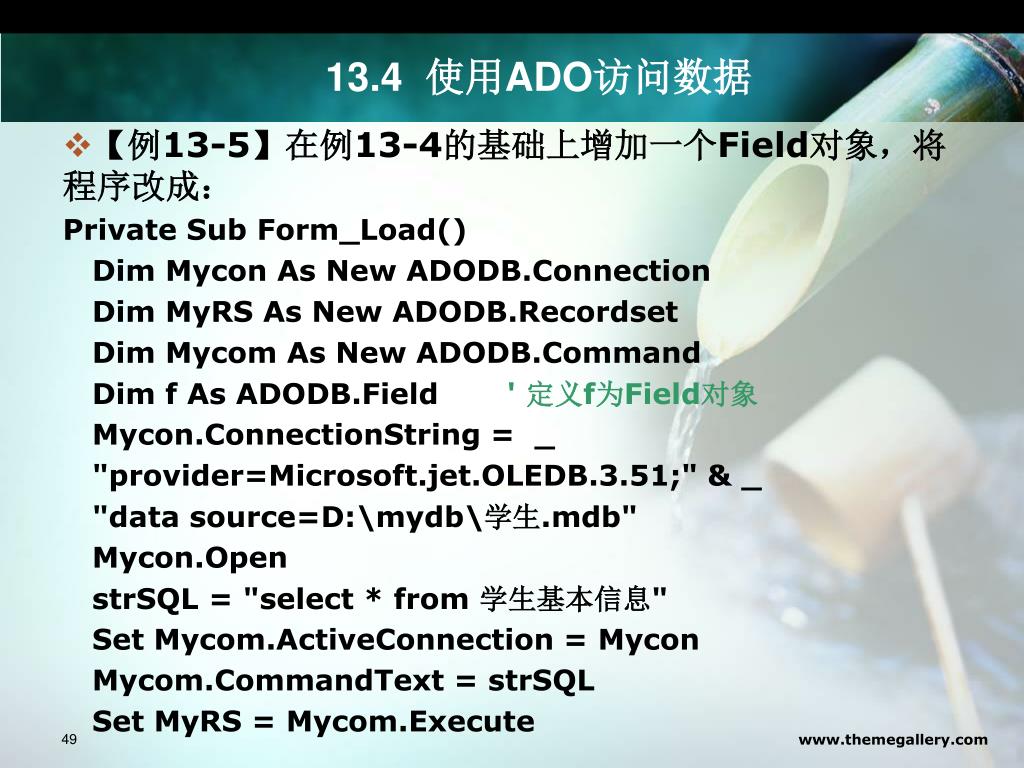 13.4 使用ADO访问数据

❖【例13-5】在例13-4的基础上增加一个Field对象，将程序改成：

Private Sub Form_Load()
Dim Mycon As New ADODB.Connection
Dim MyRS As New ADODB.Recordset
Dim Mycom As New ADODB.Command
Dim f As ADODB.Field ' 定义f为Field对象
Mycon.ConnectionString = _
"provider=Microsoft.jet.OLEDB.3.51;" & _
"data source=D:\mydb\学生.mdb"
Mycon.Open
strSQL = "select * from 学生基本信息"
Set Mycom.ActiveConnection = Mycon
Mycom.CommandText = strSQL
Set MyRS = Mycom.Execute

49

www.themegallery.com